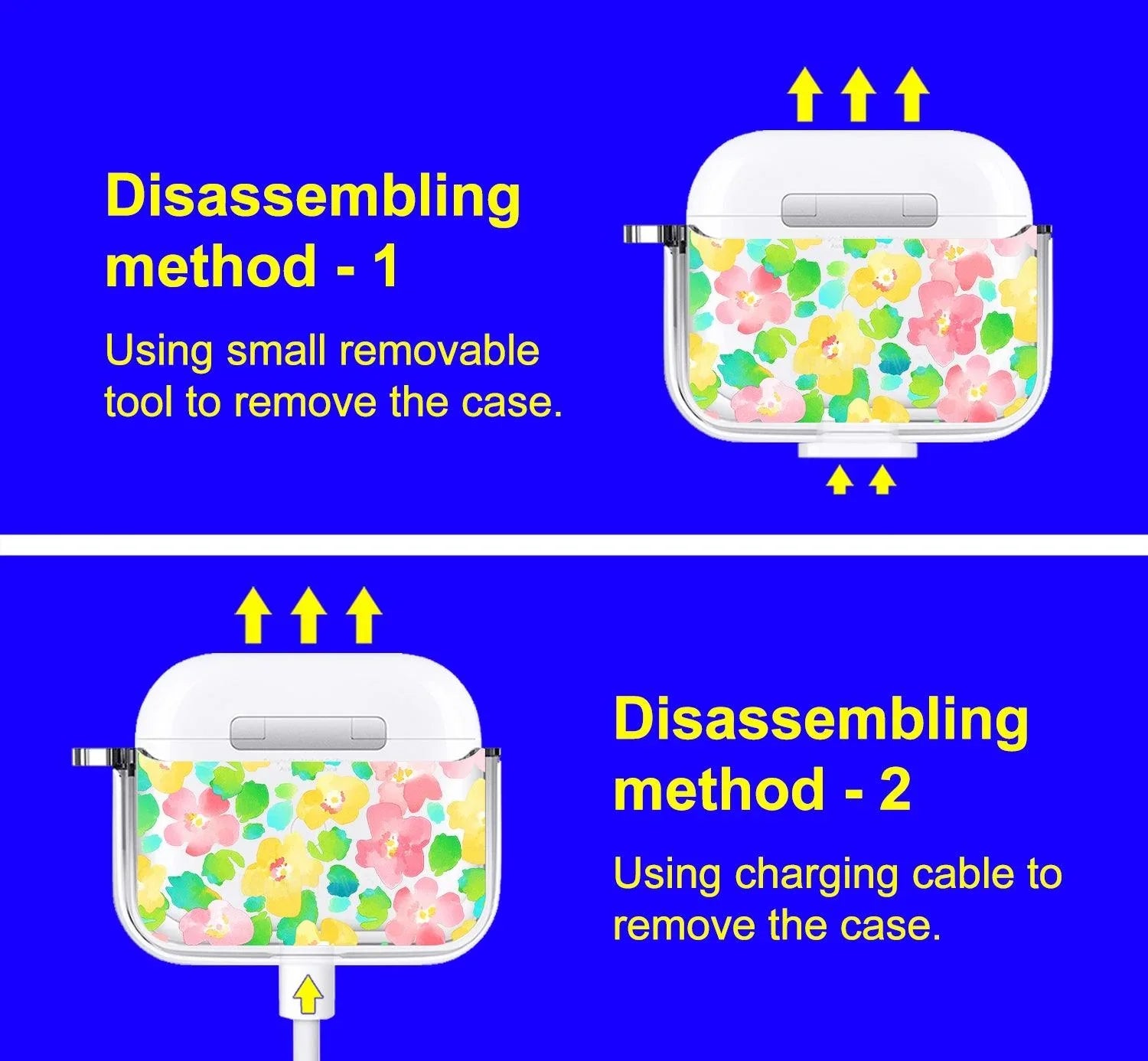 Disassembling method - 1

Using small removable tool to remove the case.

Disassembling method - 2

Using charging cable to remove the case.